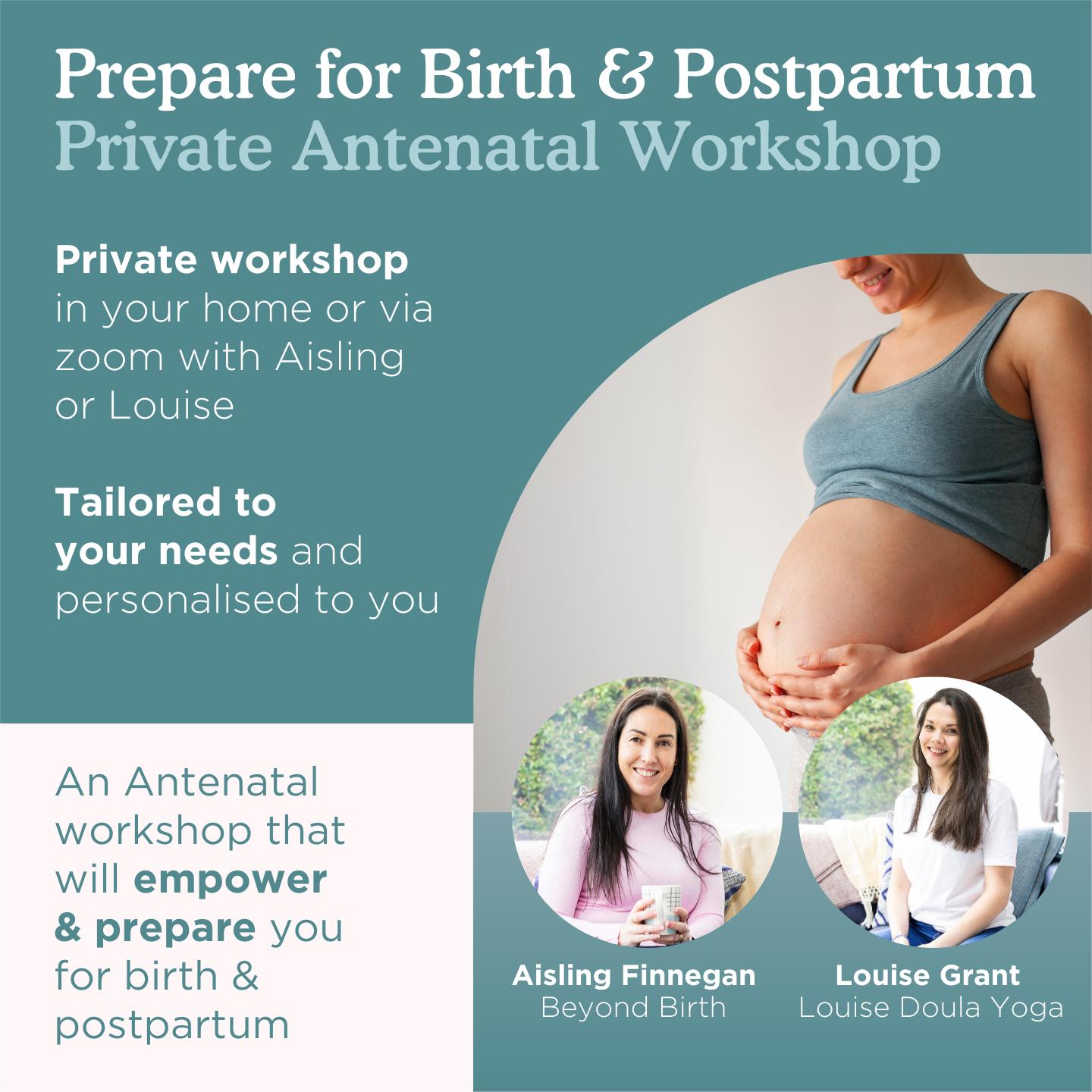 Prepare for Birth & Postpartum
Private Antenatal Workshop

Private workshop in your home or via zoom with Aisling or Louise

Tailored to your needs and personalised to you

An Antenatal workshop that will empower & prepare you for birth & postpartum

Aisling Finnegan
Beyond Birth

Louise Grant
Louise Doula Yoga